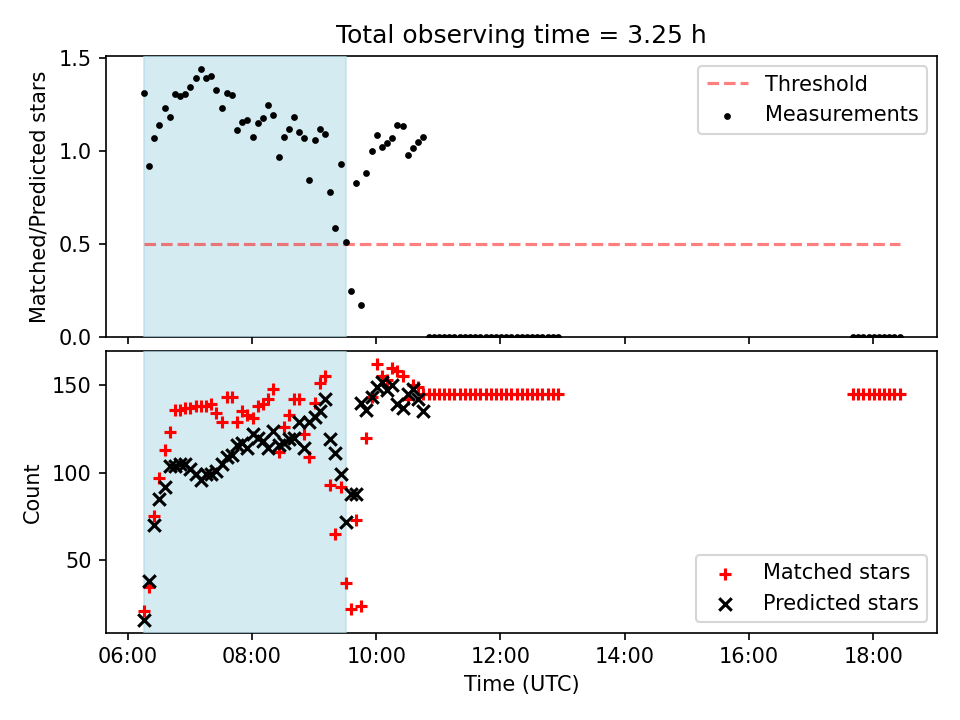 Total observing time = 3.25 h

Matched/Predicted stars

1.5
1.0
0.5
0.0

Threshold
Measurements

Count

150
100
50

Matched stars
Predicted stars

06:00
08:00
10:00
12:00
14:00
16:00
18:00

Time (UTC)